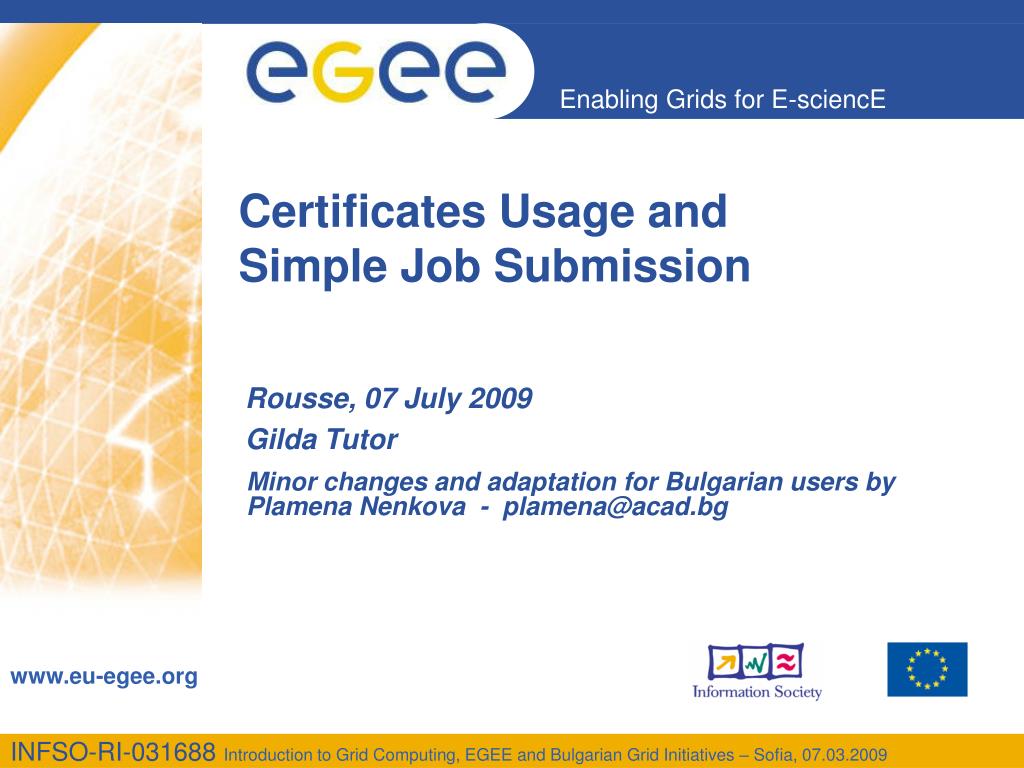 eGee

Enabling Grids for E-sciencE

Certificates Usage and Simple Job Submission

Rousse, 07 July 2009

Gilda Tutor

Minor changes and adaptation for Bulgarian users by Plamena Nenkova - plamena@acad.bg

www.eu-egee.org

Information Society

INFSO-RI-031688 Introduction to Grid Computing, EGEE and Bulgarian Grid Initiatives – Sofia, 07.03.2009